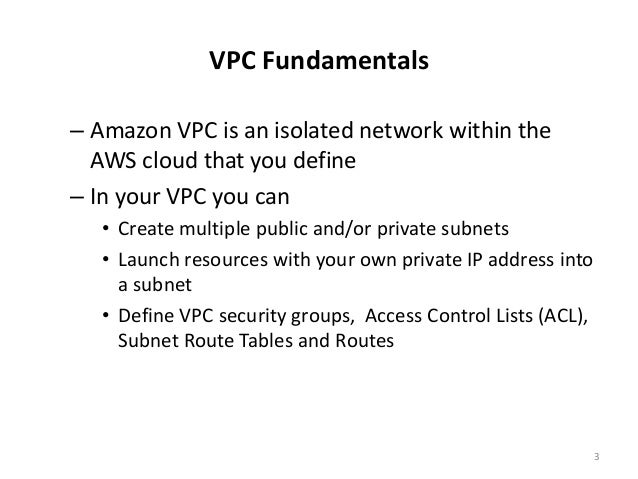 VPC Fundamentals

– Amazon VPC is an isolated network within the AWS cloud that you define

– In your VPC you can

• Create multiple public and/or private subnets

• Launch resources with your own private IP address into a subnet

• Define VPC security groups, Access Control Lists (ACL), Subnet Route Tables and Routes

3